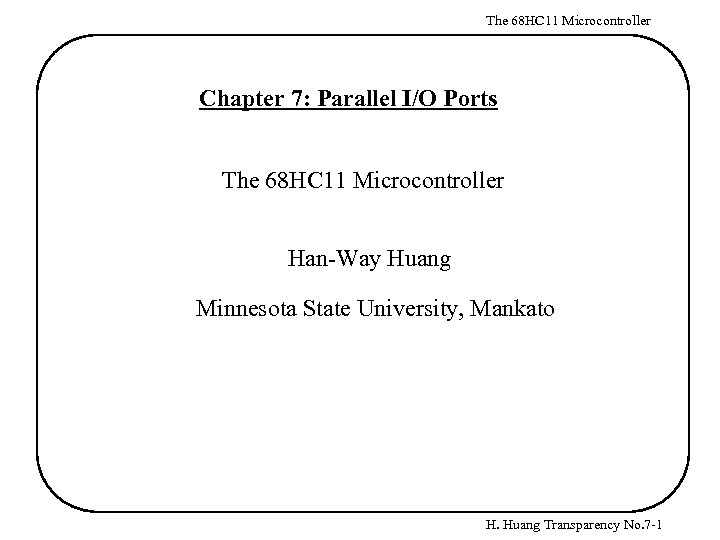 The 68HC11 Microcontroller

Chapter 7: Parallel I/O Ports

The 68HC11 Microcontroller

Han-Way Huang

Minnesota State University, Mankato

H. Huang Transparency No.7-1